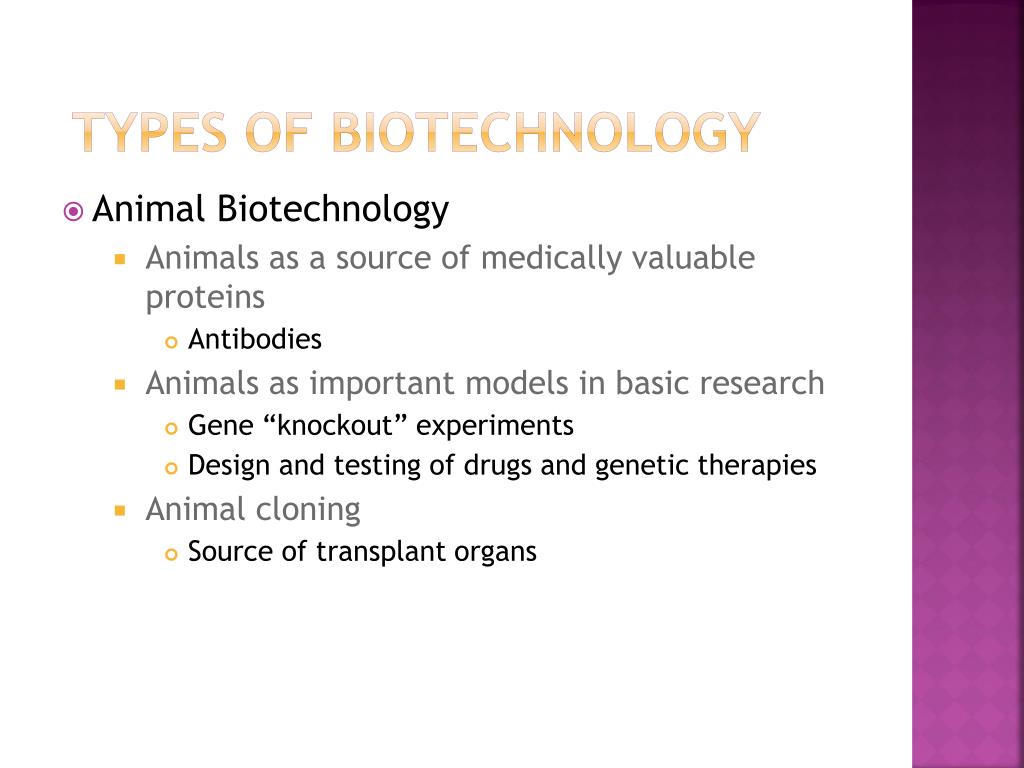 TYPES OF BIOTECHNOLOGY

Animal Biotechnology

Animals as a source of medically valuable proteins

Antibodies

Animals as important models in basic research

Gene “knockout” experiments

Design and testing of drugs and genetic therapies

Animal cloning

Source of transplant organs